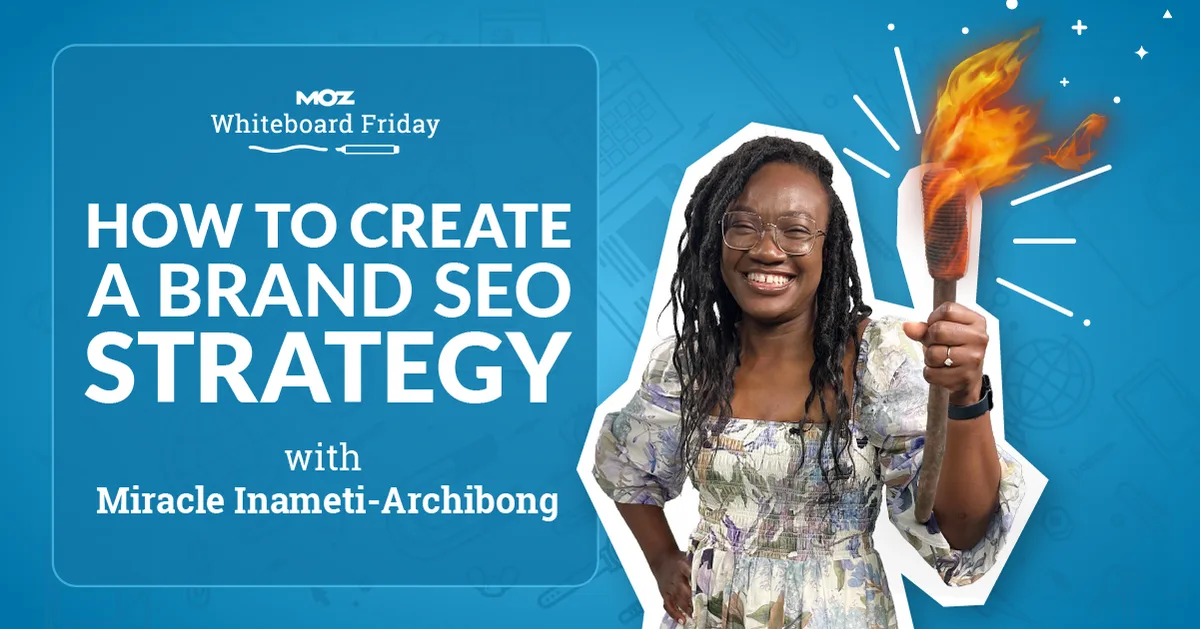 MOZ
Whiteboard Friday

HOW TO CREATE A BRAND SEO STRATEGY

with
Miracle Inameti-Archibong